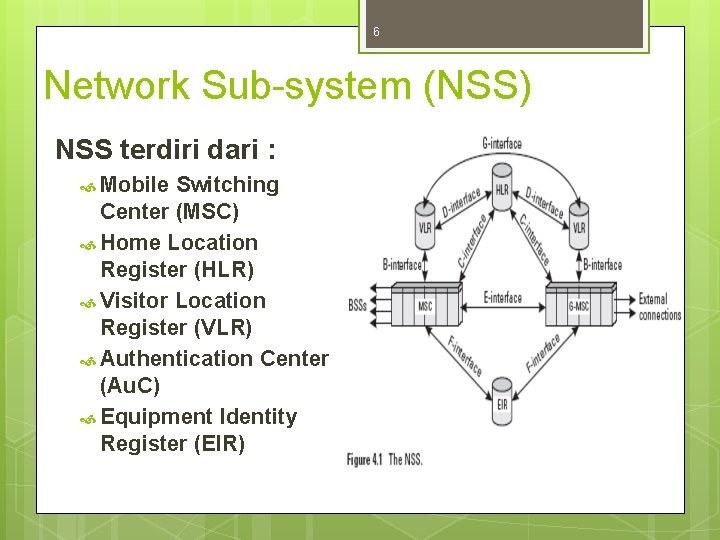 6

Network Sub-system (NSS)

NSS terdiri dari :

Mobile Switching Center (MSC)
Home Location Register (HLR)
Visitor Location Register (VLR)
Authentication Center (AuC)
Equipment Identity Register (EIR)

G-interface
HLR
D-interface
D-interface
VLR
VLR
C-interface
C-interface
B-interface
B-interface
BSSs
MSC
E-interface
G-MSC
External connections
F-interface
F-interface
EIR

Figure 4.1 The NSS.